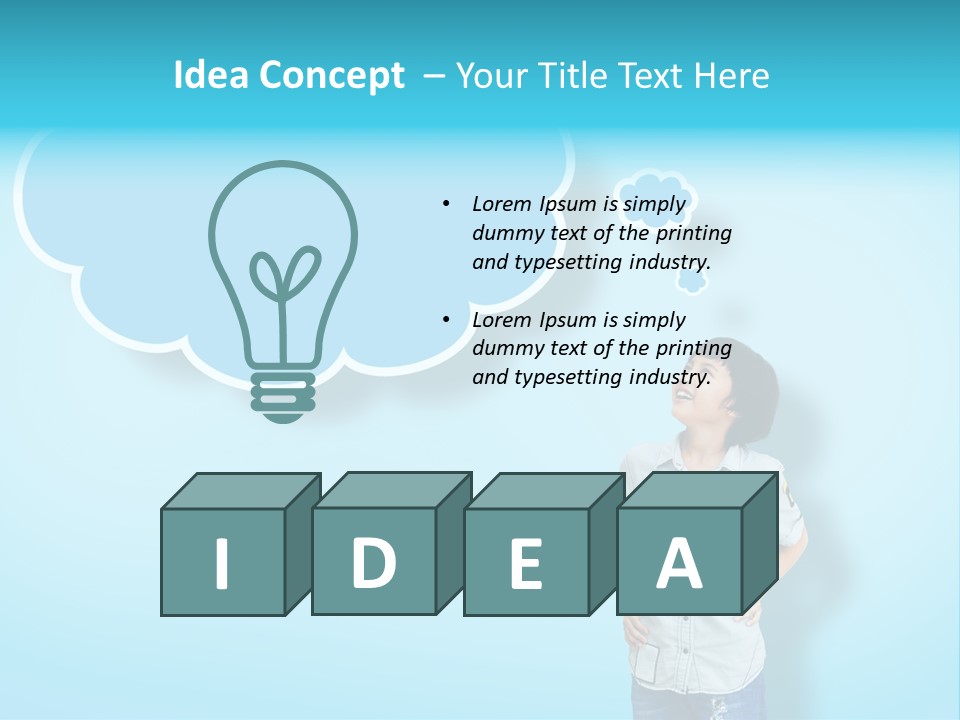 Idea Concept – Your Title Text Here

• Lorem Ipsum is simply dummy text of the printing and typesetting industry.

• Lorem Ipsum is simply dummy text of the printing and typesetting industry.

I D E A